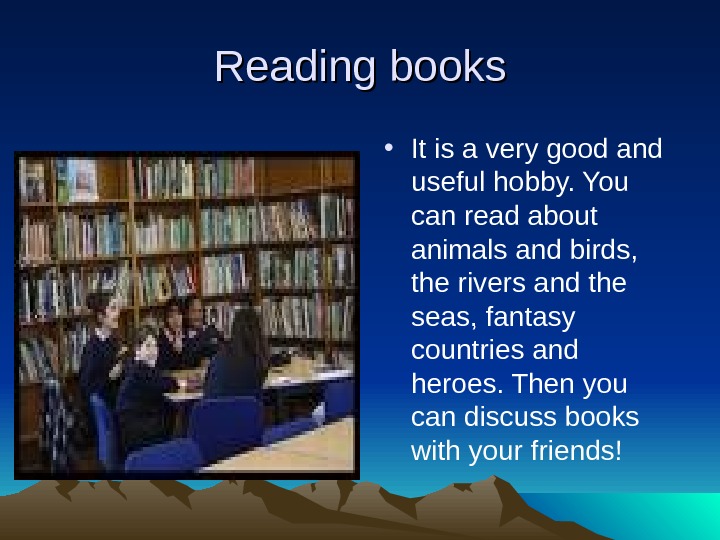 Reading books

• It is a very good and useful hobby. You can read about animals and birds, the rivers and the seas, fantasy countries and heroes. Then you can discuss books with your friends!